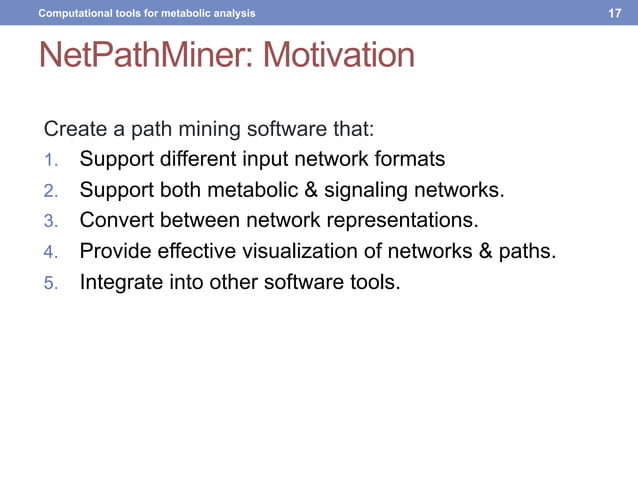 Computational tools for metabolic analysis 17

NetPathMiner: Motivation

Create a path mining software that:
1. Support different input network formats
2. Support both metabolic & signaling networks.
3. Convert between network representations.
4. Provide effective visualization of networks & paths.
5. Integrate into other software tools.